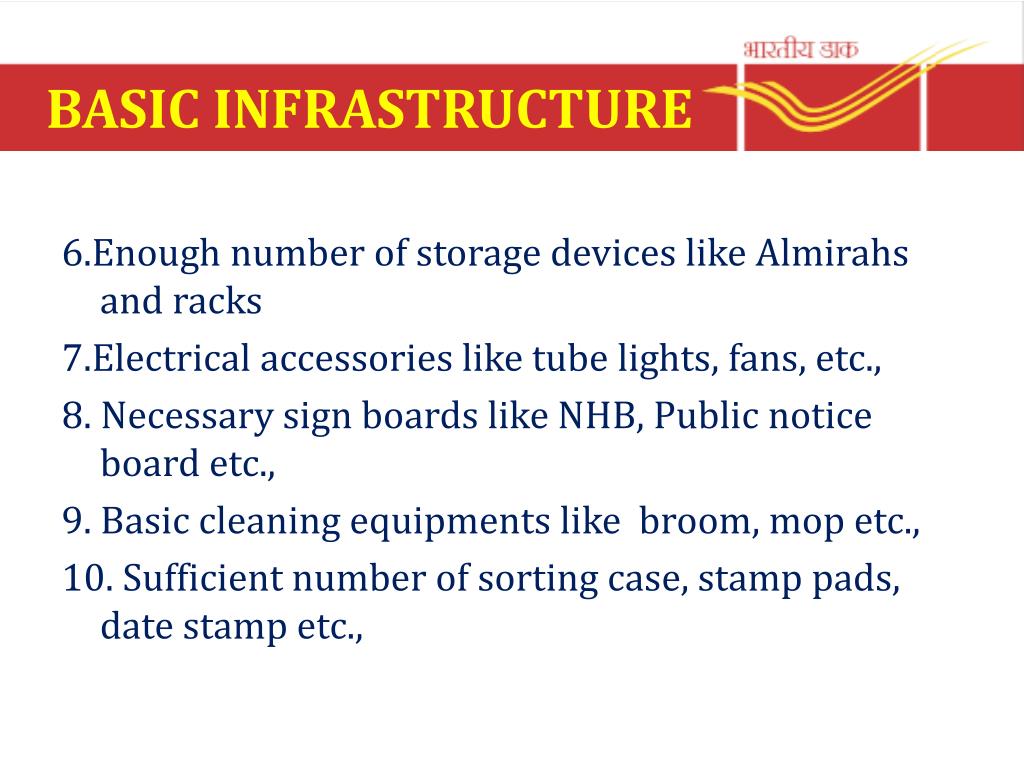 भारतीय डाक

BASIC INFRASTRUCTURE

6.Enough number of storage devices like Almirahs and racks

7.Electrical accessories like tube lights, fans, etc.,

8. Necessary sign boards like NHB, Public notice board etc.,

9. Basic cleaning equipments like  broom, mop etc.,

10. Sufficient number of sorting case, stamp pads, date stamp etc.,